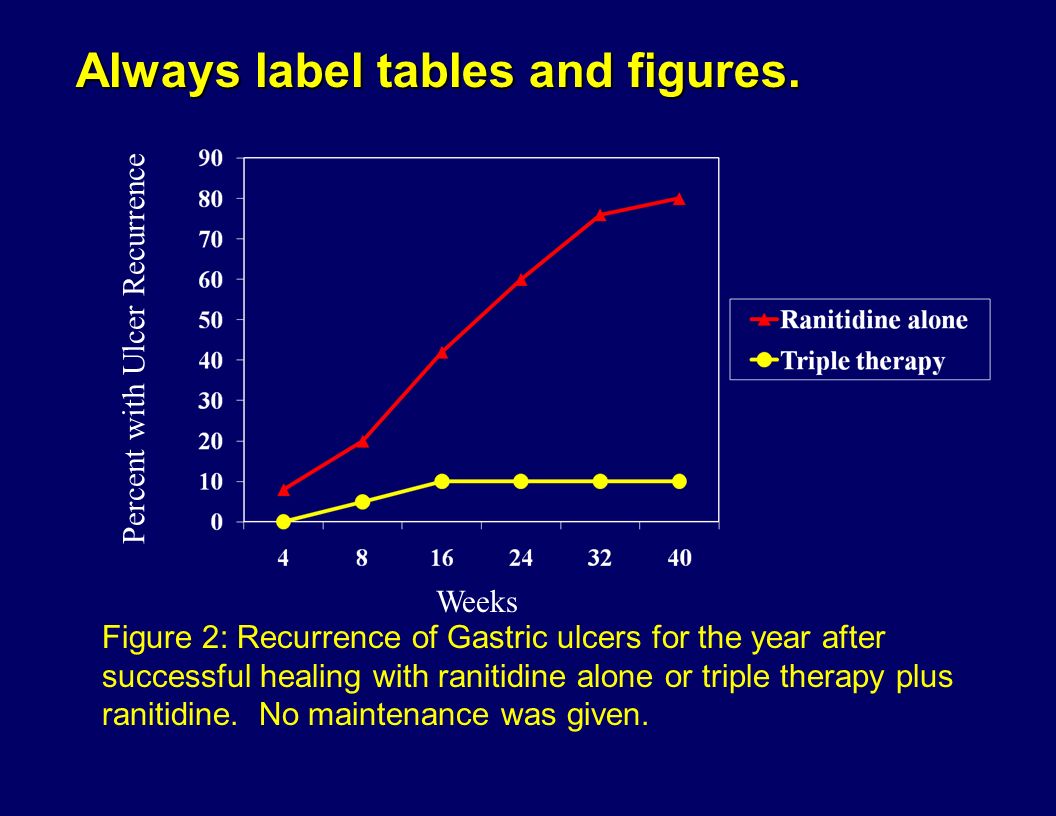 Always label tables and figures.

Percent with Ulcer Recurrence

90
80
70
60
50
40
30
20
10
0

4 8 16 24 32 40

Weeks

Ranitidine alone
Triple therapy

Figure 2: Recurrence of Gastric ulcers for the year after successful healing with ranitidine alone or triple therapy plus ranitidine. No maintenance was given.